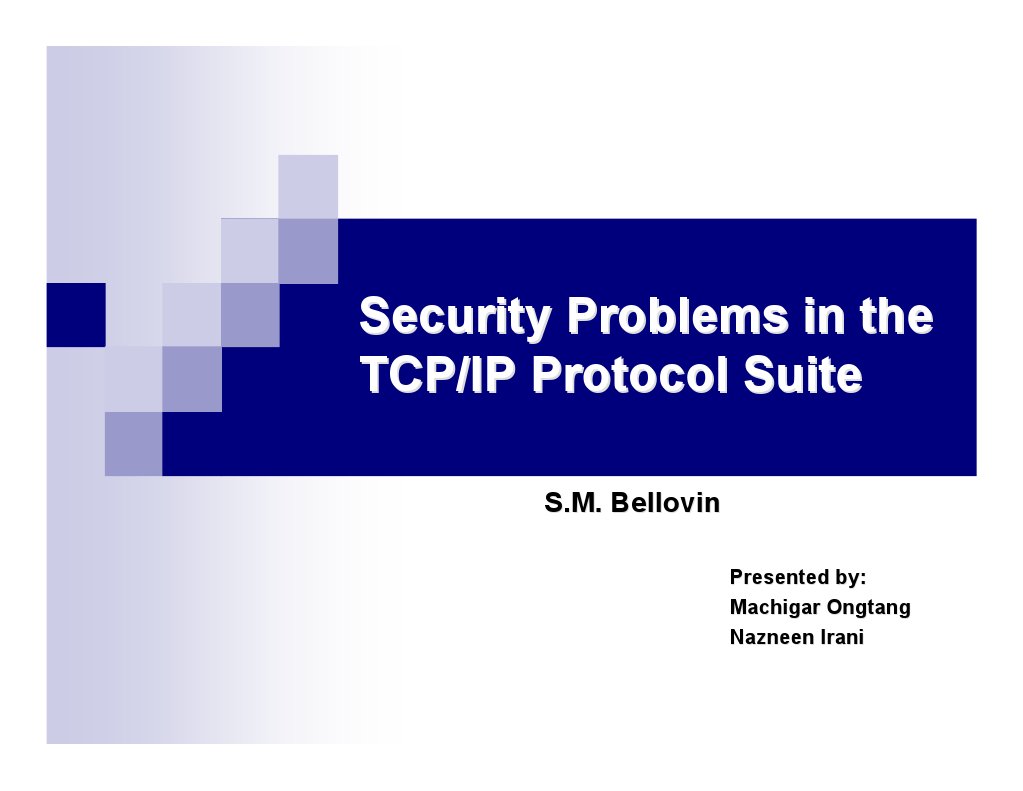 Security Problems in the TCP/IP Protocol Suite

S.M. Bellovin

Presented by:
Machigar Ongtang
Nazneen Irani